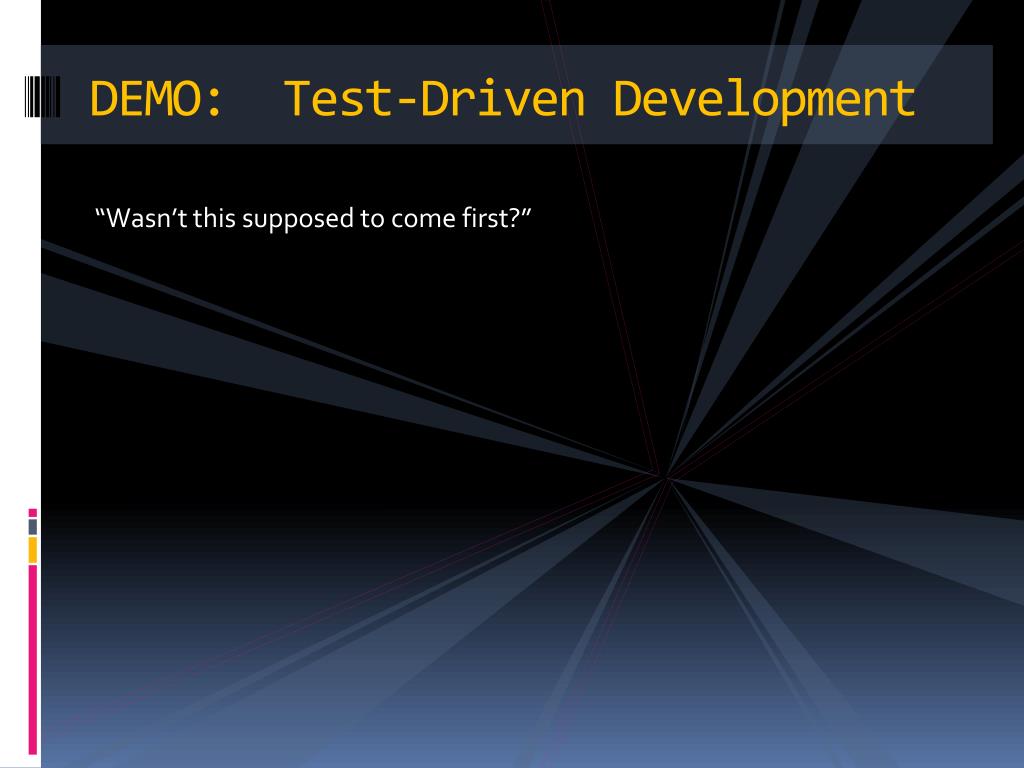 DEMO: Test-Driven Development

“Wasn’t this supposed to come first?”